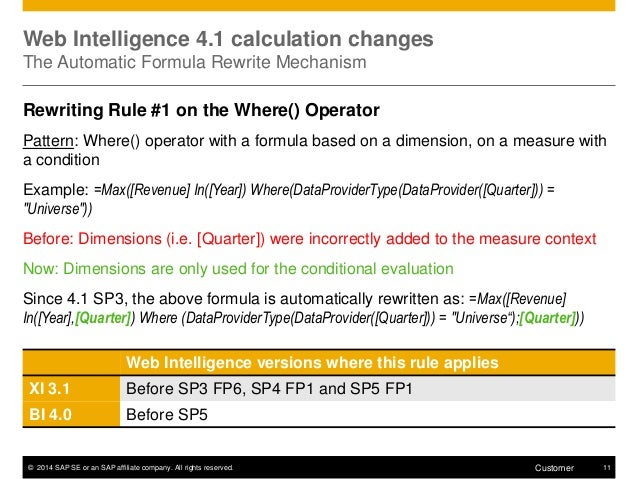 Web Intelligence 4.1 calculation changes
The Automatic Formula Rewrite Mechanism

Rewriting Rule #1 on the Where() Operator

Pattern: Where() operator with a formula based on a dimension, on a measure with a condition

Example: =Max([Revenue] In([Year]) Where(DataProviderType(DataProvider([Quarter])) = "Universe"))

Before: Dimensions (i.e. [Quarter]) were incorrectly added to the measure context

Now: Dimensions are only used for the conditional evaluation

Since 4.1 SP3, the above formula is automatically rewritten as: =Max([Revenue] In([Year],[Quarter]) Where (DataProviderType(DataProvider([Quarter])) = "Universe“);[Quarter]))

| | Web Intelligence versions where this rule applies |
|---|---|
| XI 3.1 | Before SP3 FP6, SP4 FP1 and SP5 FP1 |
| BI 4.0 | Before SP5 |

© 2014 SAP SE or an SAP affiliate company. All rights reserved. Customer 11